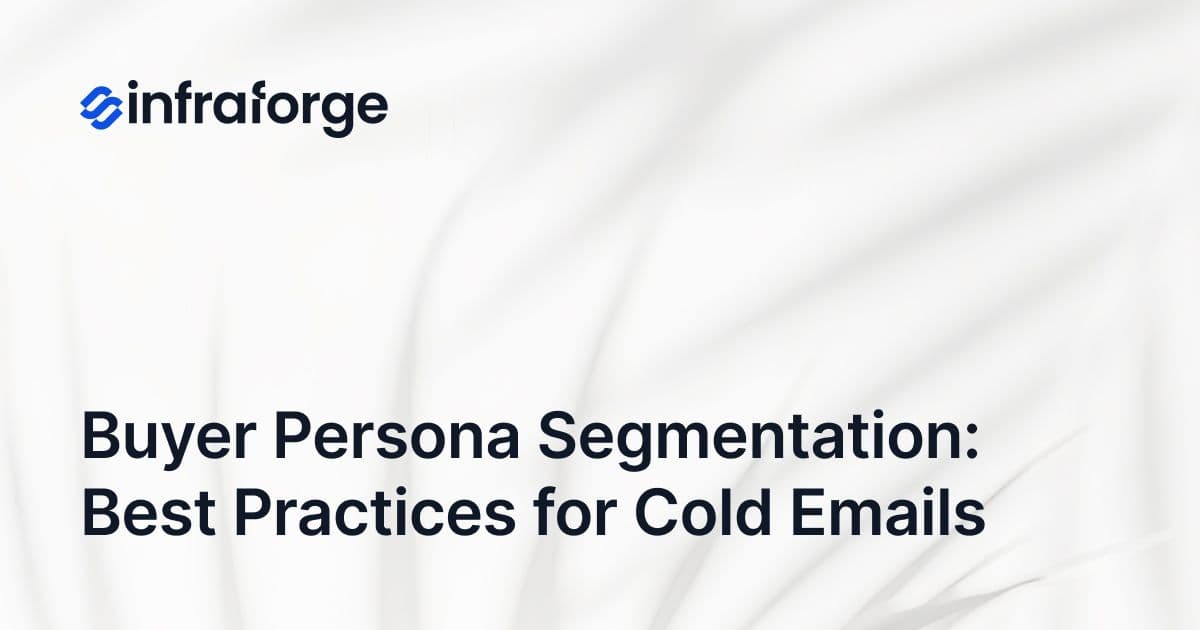 infraforge

Buyer Persona Segmentation: Best Practices for Cold Emails